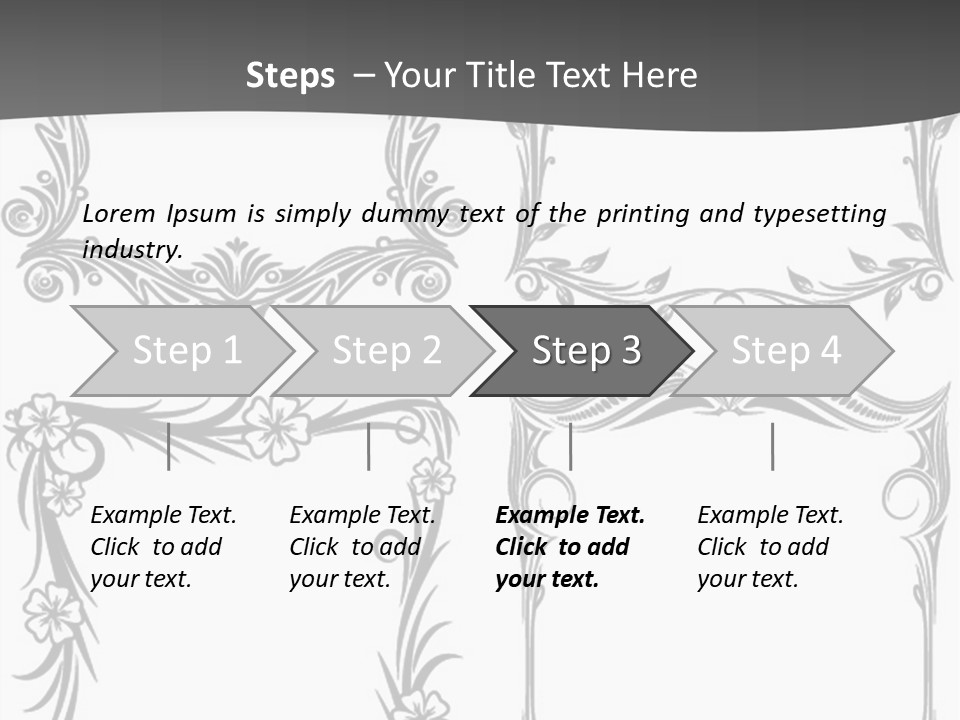 Steps – Your Title Text Here

Lorem Ipsum is simply dummy text of the printing and typesetting industry.

Step 1

Step 2

Step 3

Step 4

Example Text. Click to add your text.

Example Text. Click to add your text.

Example Text. Click to add your text.

Example Text. Click to add your text.